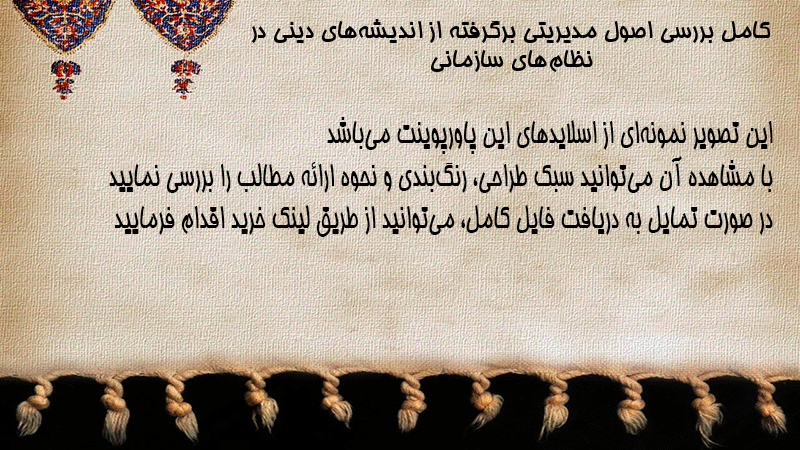 کامل بررسی اصول مدیریتی برگرفته از اندیشه‌های دینی در نظام‌های سازمانی

این تصویر نمونه‌ای از اسلایدهای این پاورپوینت می‌باشد
با مشاهده آن می‌توانید سبک طراحی، رنگ‌بندی و نحوه ارائه مطالب را بررسی نمایید
در صورت تمایل به دریافت فایل کامل، می‌توانید از طریق لینک خرید اقدام فرمایید